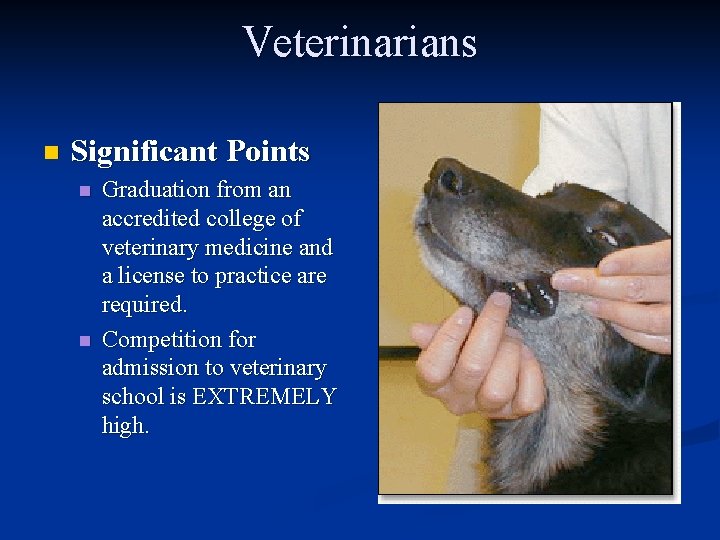 Veterinarians

Significant Points

Graduation from an accredited college of veterinary medicine and a license to practice are required.

Competition for admission to veterinary school is EXTREMELY high.